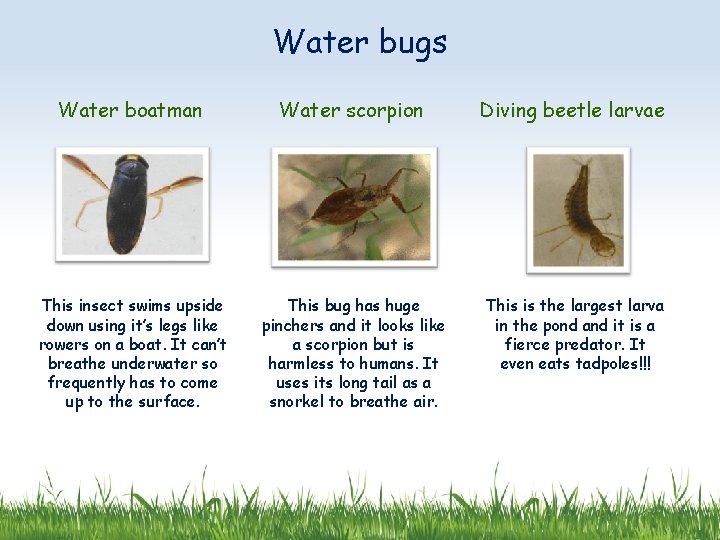 Water bugs

Water boatman

This insect swims upside down using it's legs like rowers on a boat. It can't breathe underwater so frequently has to come up to the surface.

Water scorpion

This bug has huge pinchers and it looks like a scorpion but is harmless to humans. It uses its long tail as a snorkel to breathe air.

Diving beetle larvae

This is the largest larva in the pond and it is a fierce predator. It even eats tadpoles!!!